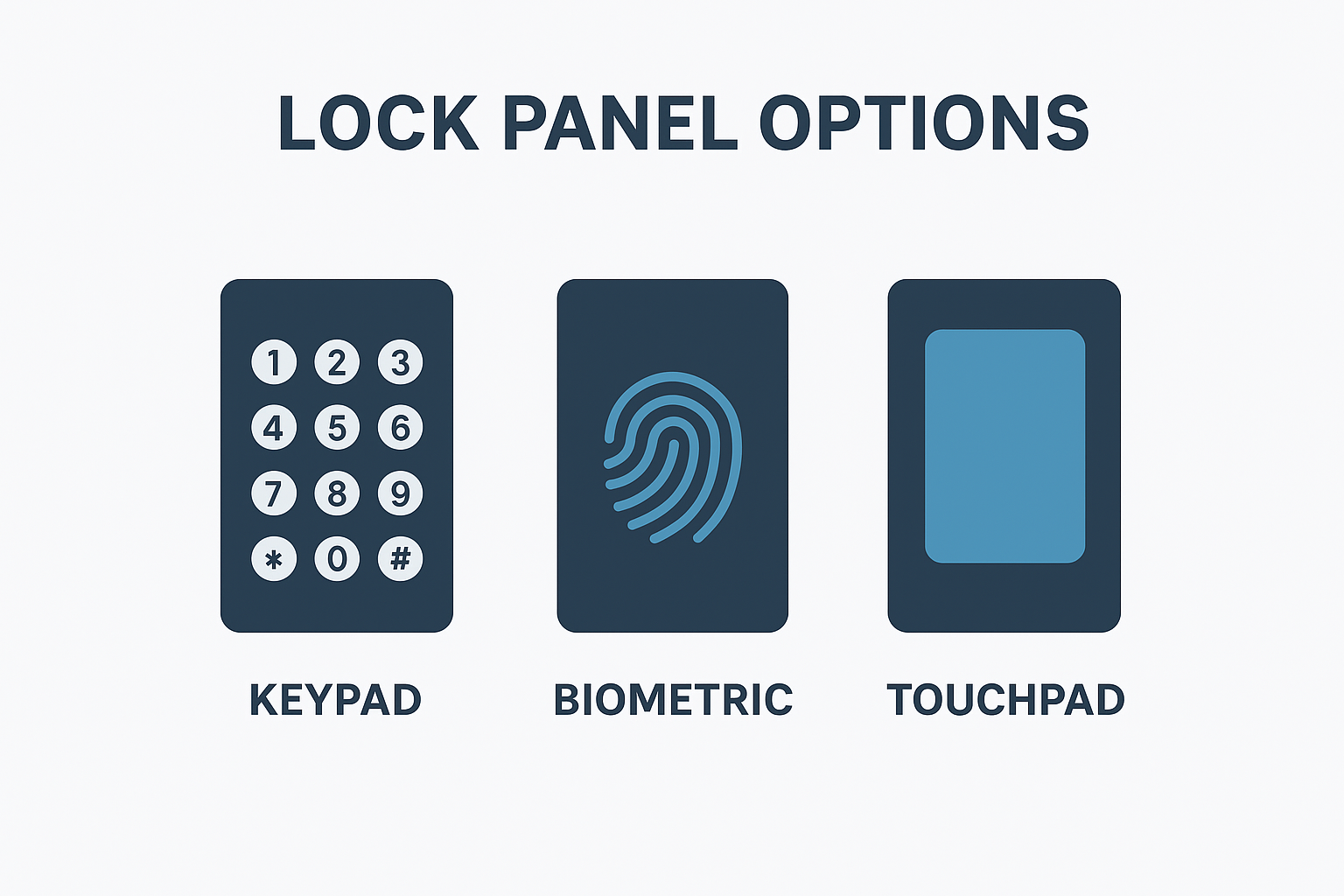 LOCK PANEL OPTIONS

1 2 3
4 5 6
7 8 9
* 0 #

KEYPAD

BIOMETRIC

TOUCHPAD